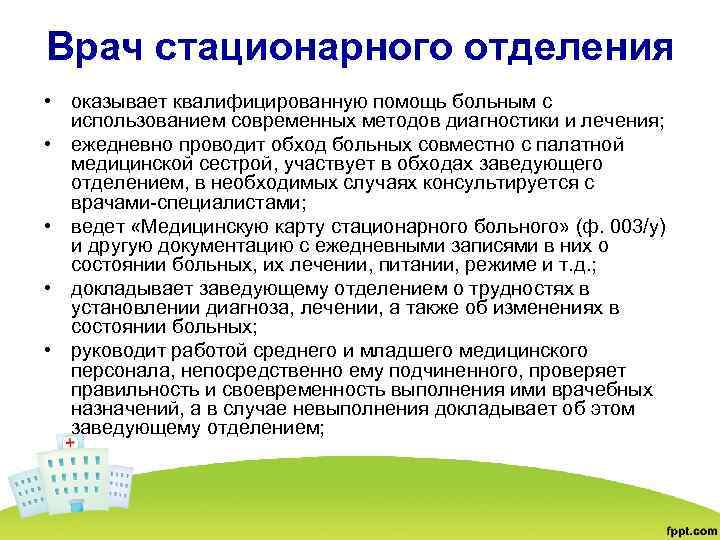 Врач стационарного отделения

• оказывает квалифицированную помощь больным с использованием современных методов диагностики и лечения;
• ежедневно проводит обход больных совместно с палатной медицинской сестрой, участвует в обходах заведующего отделением, в необходимых случаях консультируется с врачами-специалистами;
• ведет «Медицинскую карту стационарного больного» (ф. 003/у) и другую документацию с ежедневными записями в них о состоянии больных, их лечении, питании, режиме и т.д.;
• докладывает заведующему отделением о трудностях в установлении диагноза, лечении, а также об изменениях в состоянии больных;
• руководит работой среднего и младшего медицинского персонала, непосредственно ему подчиненного, проверяет правильность и своевременность выполнения ими врачебных назначений, а в случае невыполнения докладывает об этом заведующему отделением;

fppt.com